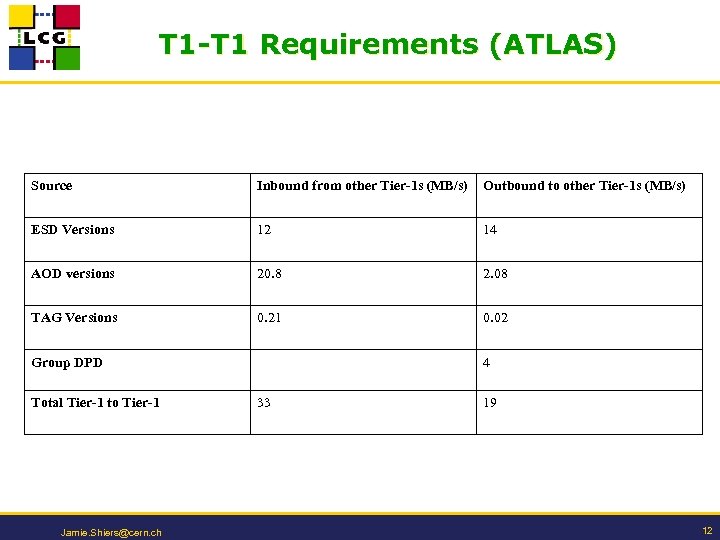 LCG

T1-T1 Requirements (ATLAS)

| Source | Inbound from other Tier-1s (MB/s) | Outbound to other Tier-1s (MB/s) |
|---|---|---|
| ESD Versions | 12 | 14 |
| AOD versions | 20.8 | 2.08 |
| TAG Versions | 0.21 | 0.02 |
| Group DPD | | 4 |
| Total Tier-1 to Tier-1 | 33 | 19 |

Jamie.Shiers@cern.ch

12